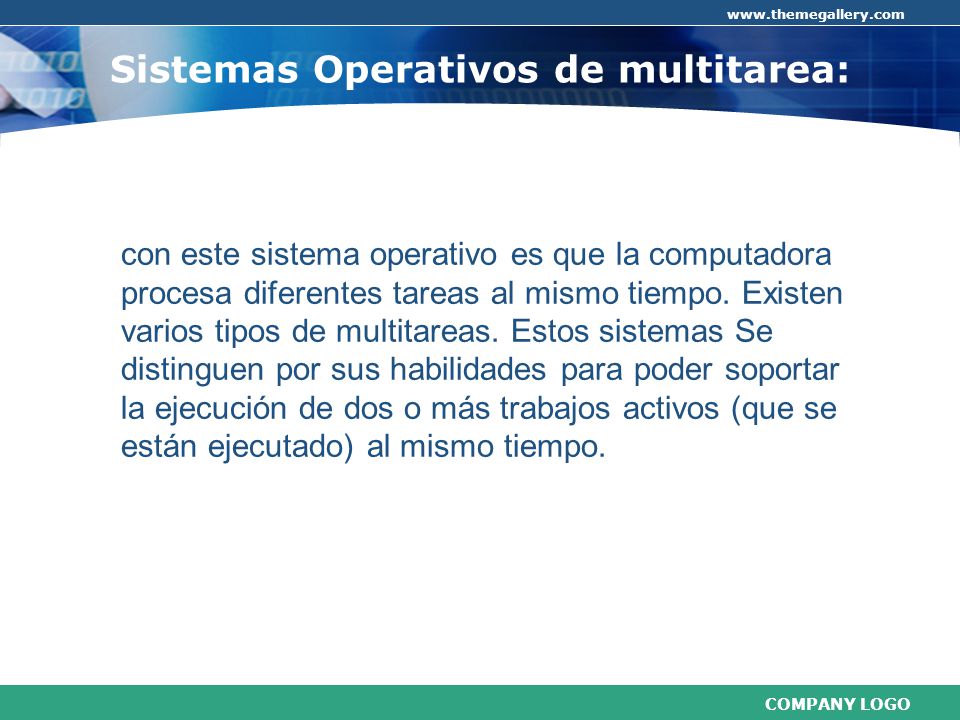 www.themegallery.com

Sistemas Operativos de multitarea:

con este sistema operativo es que la computadora procesa diferentes tareas al mismo tiempo. Existen varios tipos de multitareas. Estos sistemas Se distinguen por sus habilidades para poder soportar la ejecución de dos o más trabajos activos (que se están ejecutado) al mismo tiempo.

COMPANY LOGO